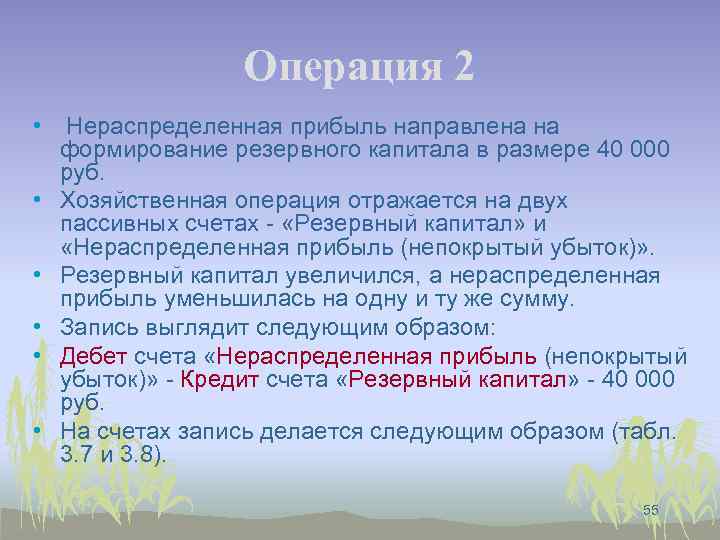 Операция 2

• Нераспределенная прибыль направлена на формирование резервного капитала в размере 40 000 руб.
• Хозяйственная операция отражается на двух пассивных счетах - «Резервный капитал» и «Нераспределенная прибыль (непокрытый убыток)».
• Резервный капитал увеличился, а нераспределенная прибыль уменьшилась на одну и ту же сумму.
• Запись выглядит следующим образом:
• Дебет счета «Нераспределенная прибыль (непокрытый убыток)» - Кредит счета «Резервный капитал» - 40 000 руб.
• На счетах запись делается следующим образом (табл. 3.7 и 3.8).

55